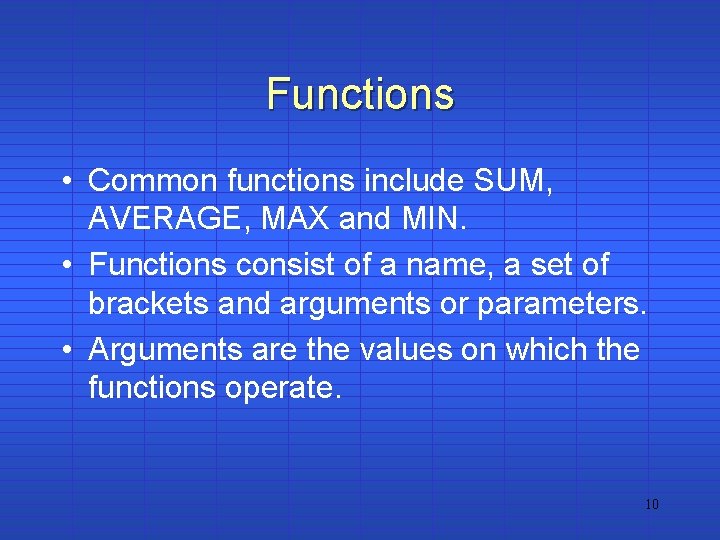 Functions

• Common functions include SUM, AVERAGE, MAX and MIN.
• Functions consist of a name, a set of brackets and arguments or parameters.
• Arguments are the values on which the functions operate.

10